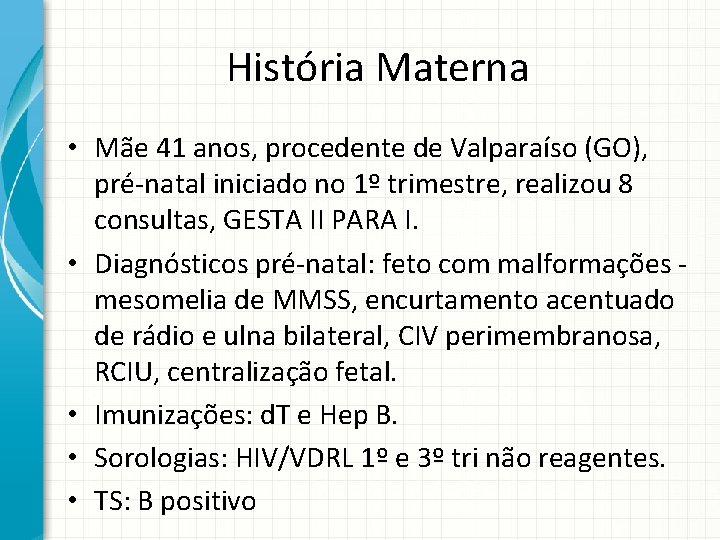 História Materna

• Mãe 41 anos, procedente de Valparaíso (GO), pré-natal iniciado no 1º trimestre, realizou 8 consultas, GESTA II PARA I.
• Diagnósticos pré-natal: feto com malformações - mesomelia de MMSS, encurtamento acentuado de rádio e ulna bilateral, CIV perimembranosa, RCIU, centralização fetal.
• Imunizações: dT e Hep B.
• Sorologias: HIV/VDRL 1º e 3º tri não reagentes.
• TS: B positivo